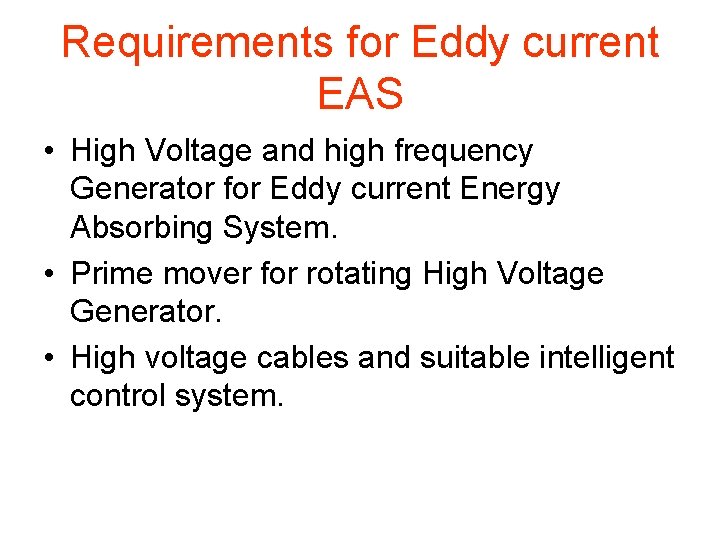 Requirements for Eddy current EAS

• High Voltage and high frequency Generator for Eddy current Energy Absorbing System.
• Prime mover for rotating High Voltage Generator.
• High voltage cables and suitable intelligent control system.